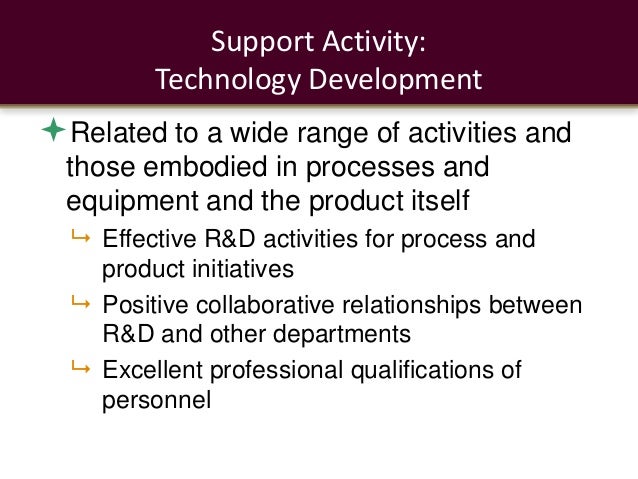 Support Activity:
Technology Development

Related to a wide range of activities and those embodied in processes and equipment and the product itself

Effective R&D activities for process and product initiatives

Positive collaborative relationships between R&D and other departments

Excellent professional qualifications of personnel